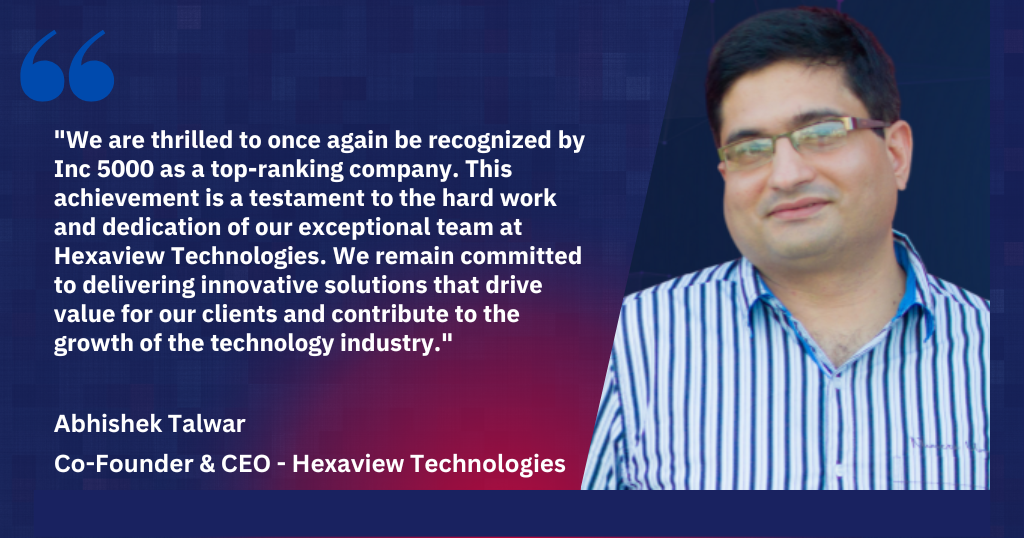 "We are thrilled to once again be recognized by Inc 5000 as a top-ranking company. This achievement is a testament to the hard work and dedication of our exceptional team at Hexaview Technologies. We remain committed to delivering innovative solutions that drive value for our clients and contribute to the growth of the technology industry."

Abhishek Talwar

Co-Founder & CEO - Hexaview Technologies